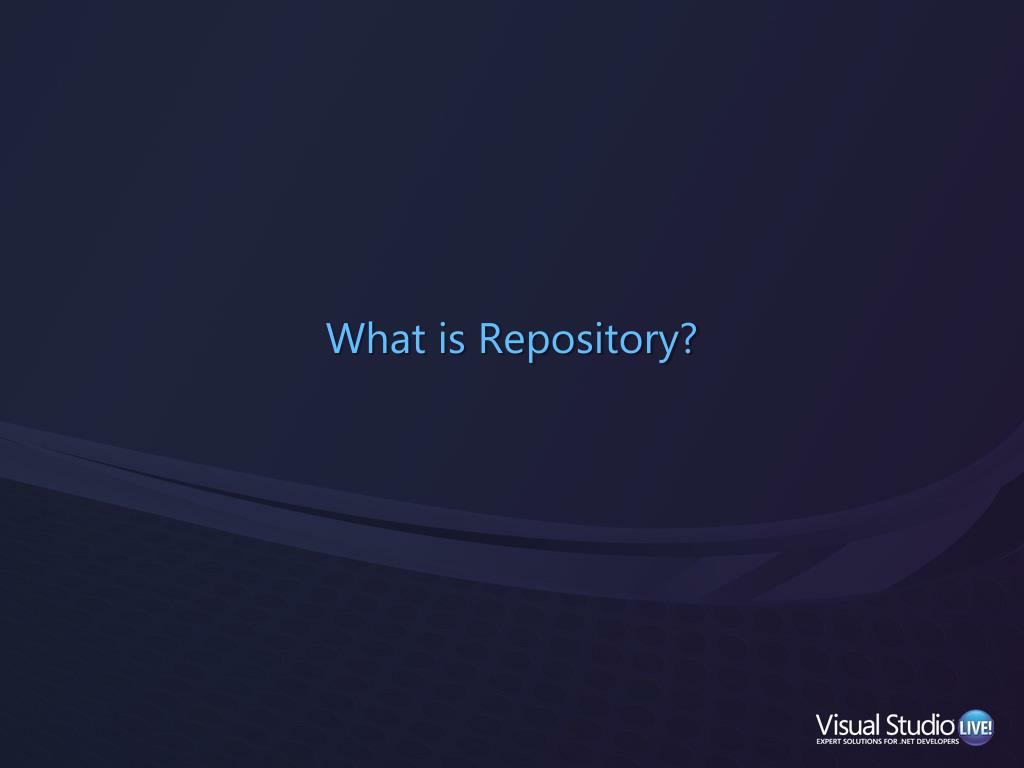 What is Repository?

Visual Studio LIVE!
EXPERT SOLUTIONS FOR .NET DEVELOPERS